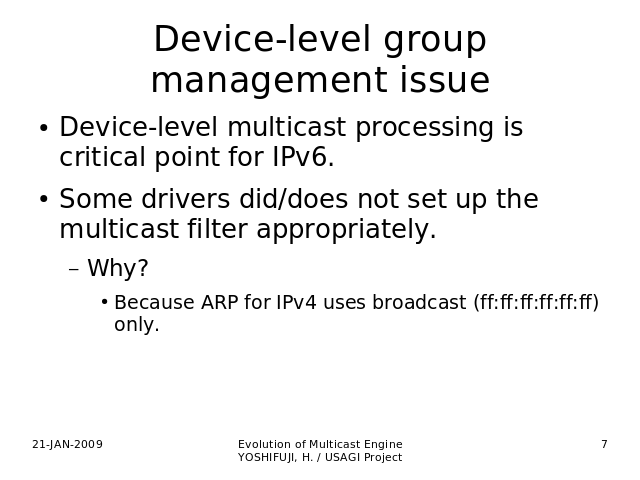 Device-level group management issue

• Device-level multicast processing is critical point for IPv6.

• Some drivers did/does not set up the multicast filter appropriately.

– Why?

• Because ARP for IPv4 uses broadcast (ff:ff:ff:ff:ff:ff) only.

21-JAN-2009

Evolution of Multicast Engine
YOSHIFUJI, H. / USAGI Project

7